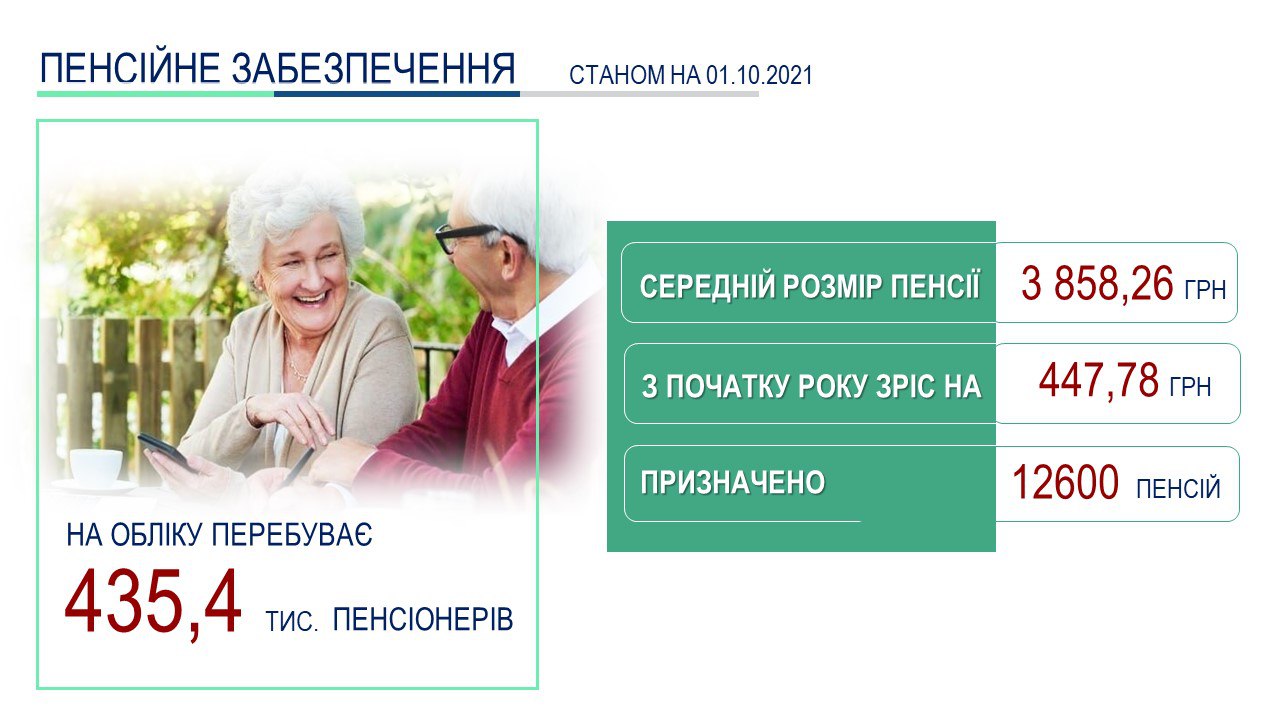 ПЕНСІЙНЕ ЗАБЕЗПЕЧЕННЯ СТАНОМ НА 01.10.2021

НА ОБЛІКУ ПЕРЕБУВАЄ
435,4 ТИС. ПЕНСІОНЕРІВ

СЕРЕДНІЙ РОЗМІР ПЕНСІЇ 3 858,26 ГРН

З ПОЧАТКУ РОКУ ЗРІС НА 447,78 ГРН

ПРИЗНАЧЕНО 12600 ПЕНСІЙ